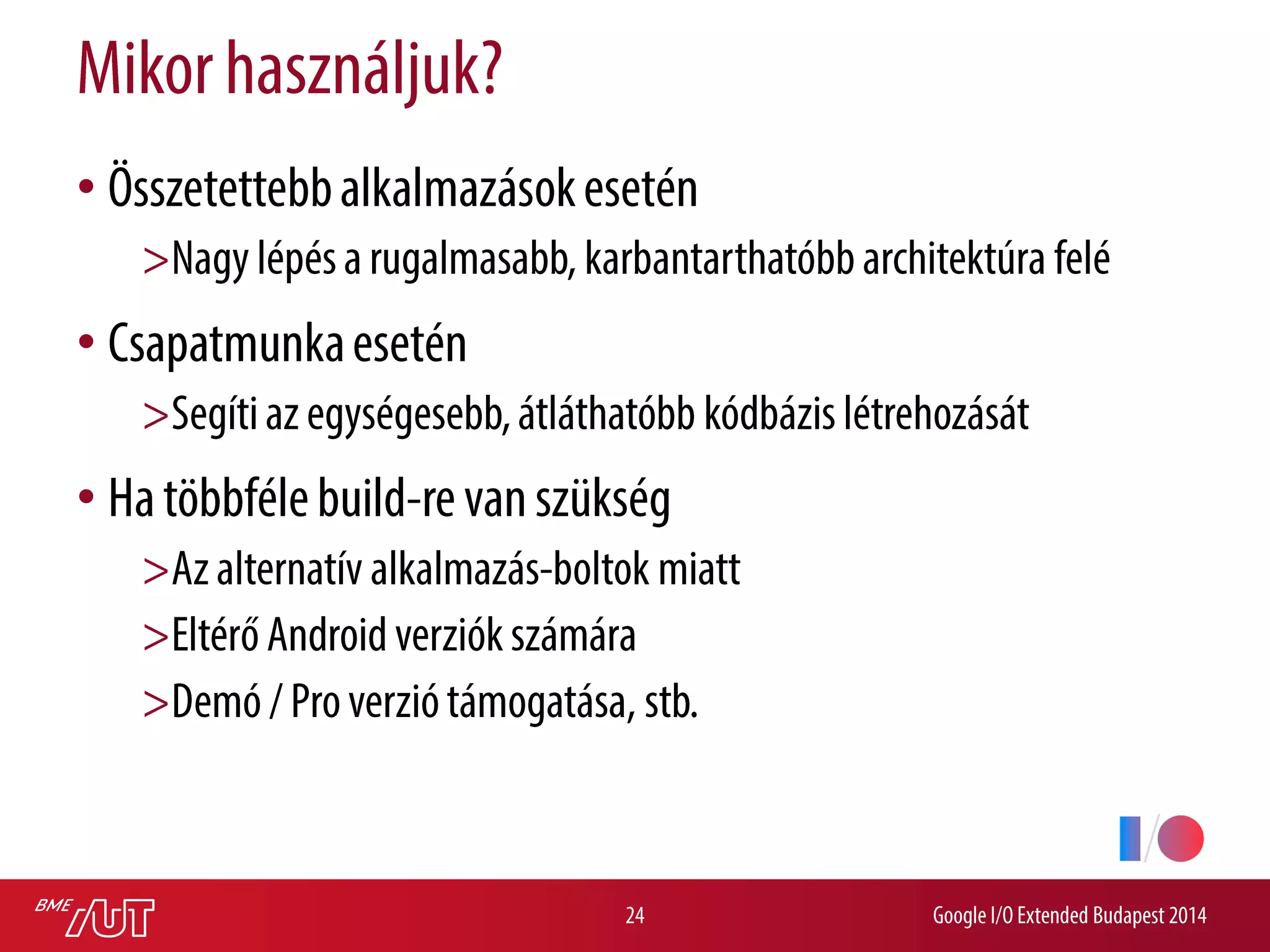 Mikor használjuk?

• Összetettebb alkalmazások esetén

>Nagy lépés a rugalmasabb, karbantarthatóbb architektúra felé

• Csapatmunka esetén

>Segíti az egységesebb, átláthatóbb kódbázis létrehozását

• Ha többféle build-re van szükség

>Az alternatív alkalmazás-boltok miatt

>Eltérő Android verziók számára

>Demó / Pro verzió támogatása, stb.

BME AUT

24

Google I/O Extended Budapest 2014